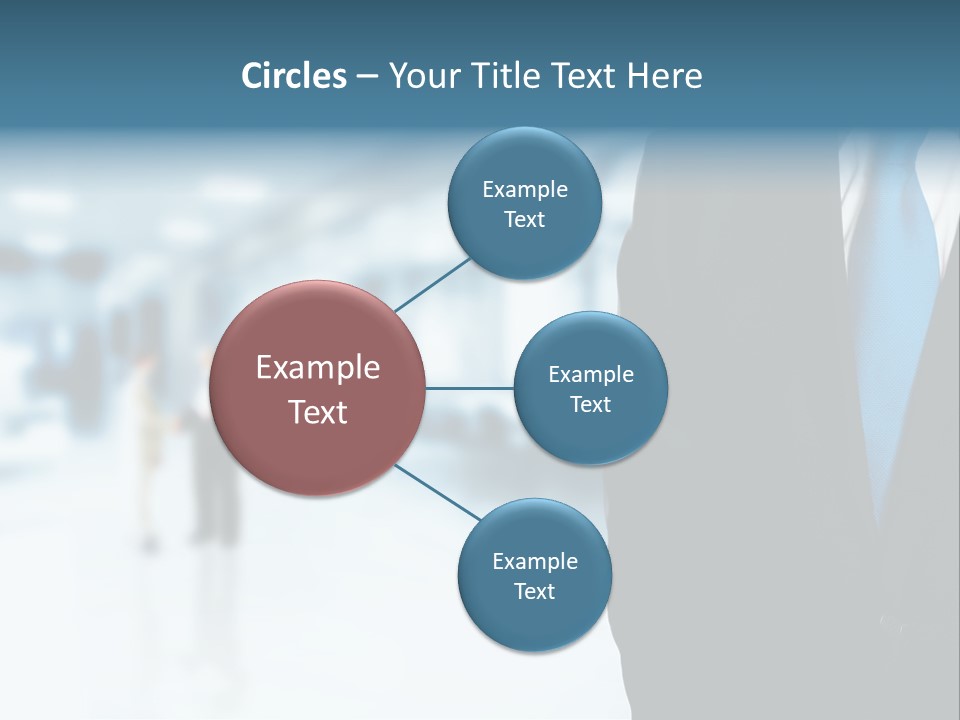 Circles – Your Title Text Here

Example Text

Example Text

Example Text

Example Text